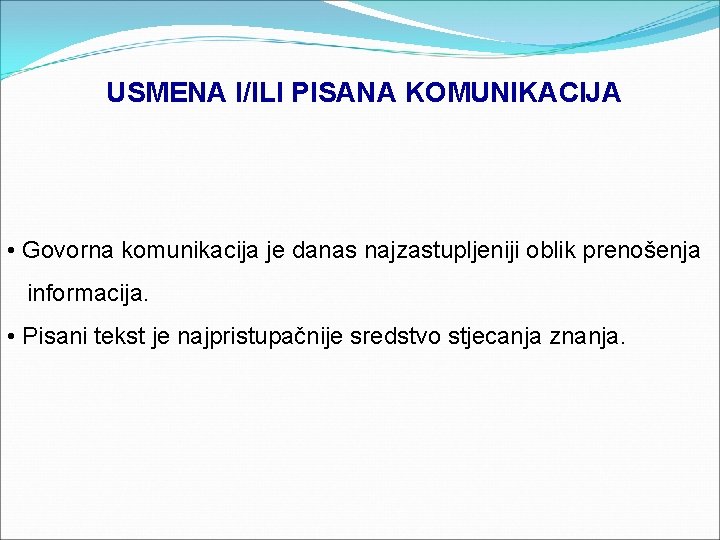 USMENA I/ILI PISANA KOMUNIKACIJA

• Govorna komunikacija je danas najzastupljeniji oblik prenošenja informacija.

• Pisani tekst je najpristupačnije sredstvo stjecanja znanja.